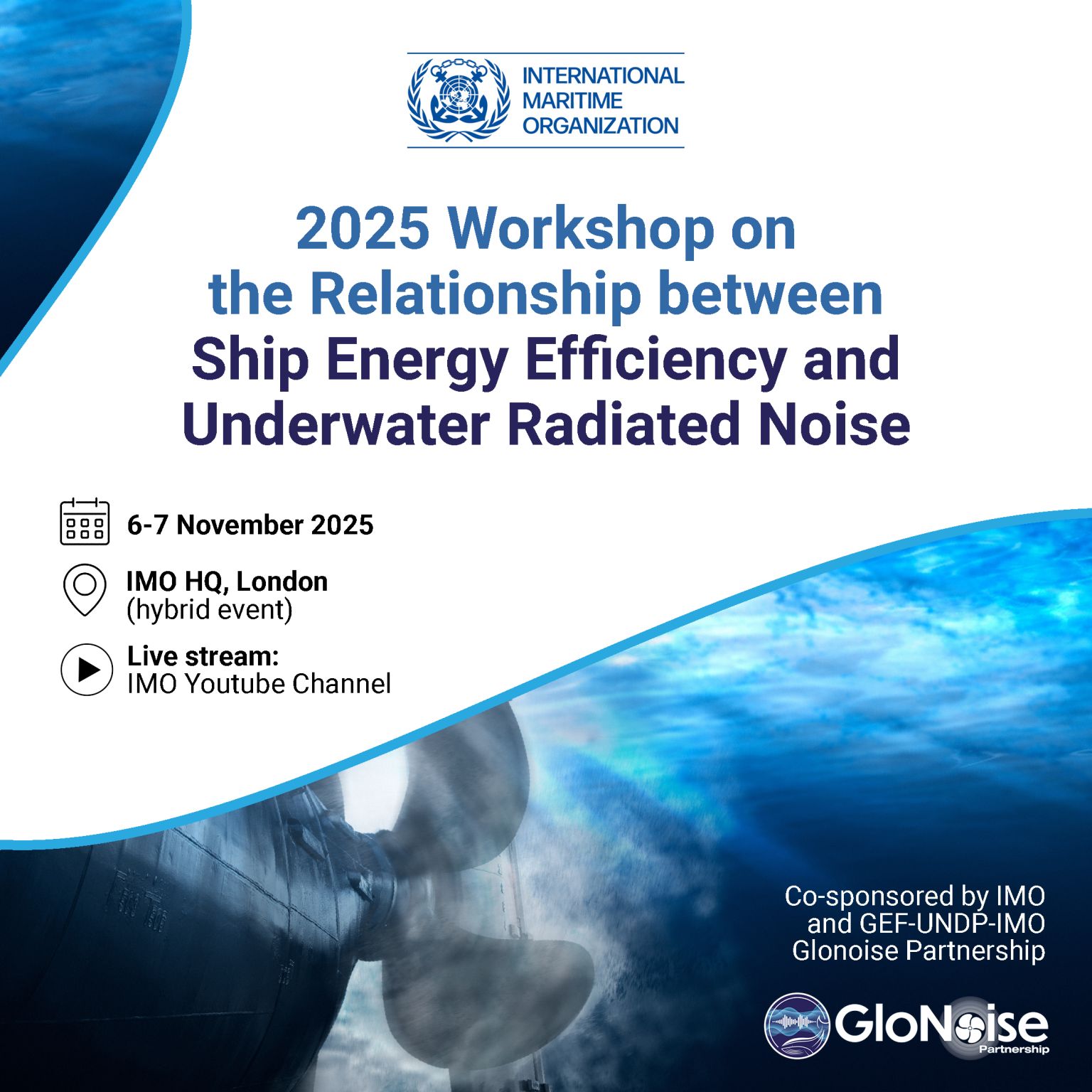 INTERNATIONAL MARITIME ORGANIZATION

2025 Workshop on the Relationship between Ship Energy Efficiency and Underwater Radiated Noise

6-7 November 2025

IMO HQ, London
(hybrid event)

Live stream:
IMO Youtube Channel

Co-sponsored by IMO and GEF-UNDP-IMO Glonoise Partnership

GloNoise
Partnership